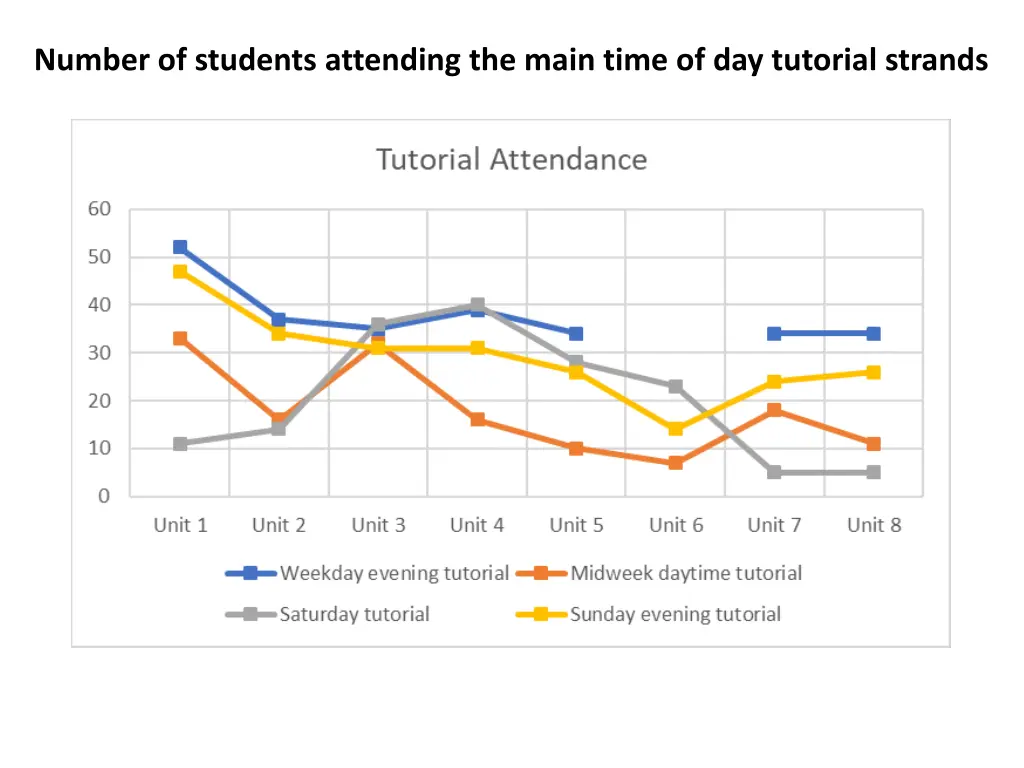 Number of students attending the main time of day tutorial strands

Tutorial Attendance

60
50
40
30
20
10
0

Unit 1 Unit 2 Unit 3 Unit 4 Unit 5 Unit 6 Unit 7 Unit 8

Weekday evening tutorial
Midweek daytime tutorial
Saturday tutorial
Sunday evening tutorial